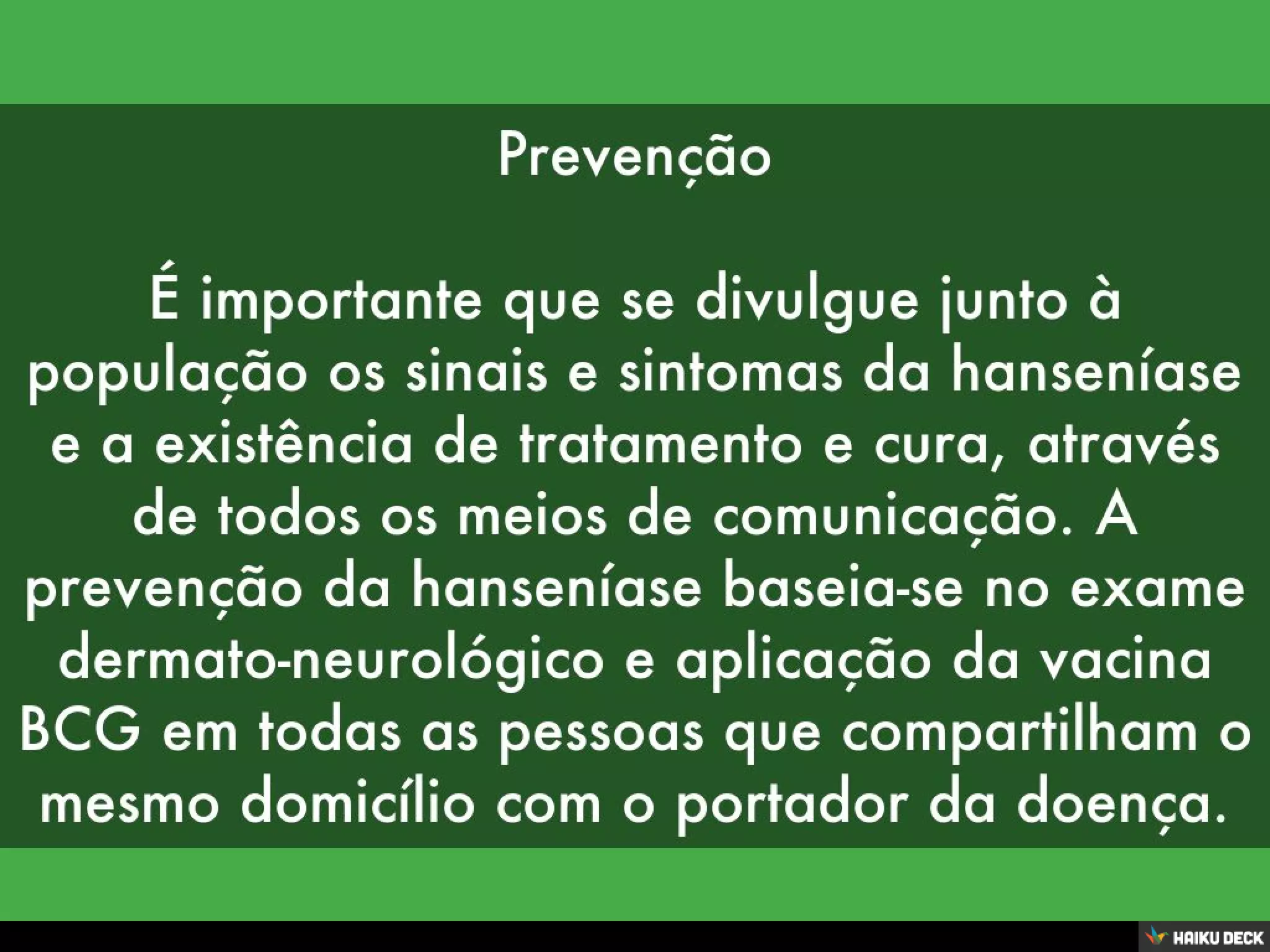 Prevenção

É importante que se divulgue junto à população os sinais e sintomas da hanseníase e a existência de tratamento e cura, através de todos os meios de comunicação. A prevenção da hanseníase baseia-se no exame dermato-neurológico e aplicação da vacina BCG em todas as pessoas que compartilham o mesmo domicílio com o portador da doença.

HAIKU DECK